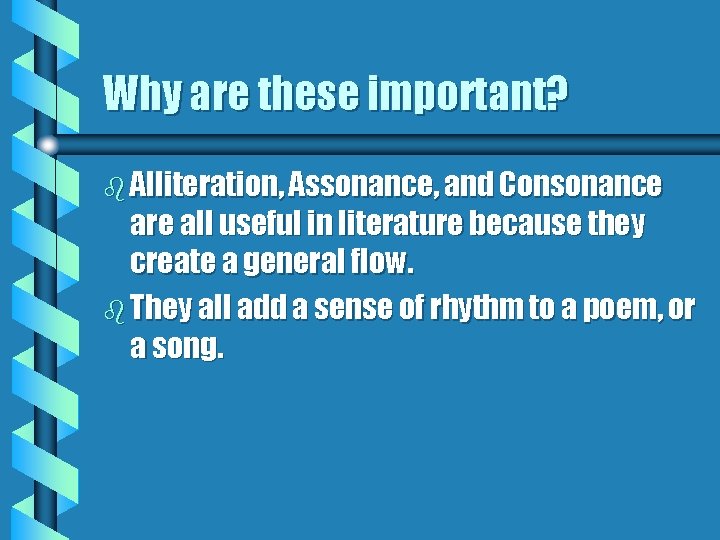 Why are these important?

Alliteration, Assonance, and Consonance are all useful in literature because they create a general flow.

They all add a sense of rhythm to a poem, or a song.